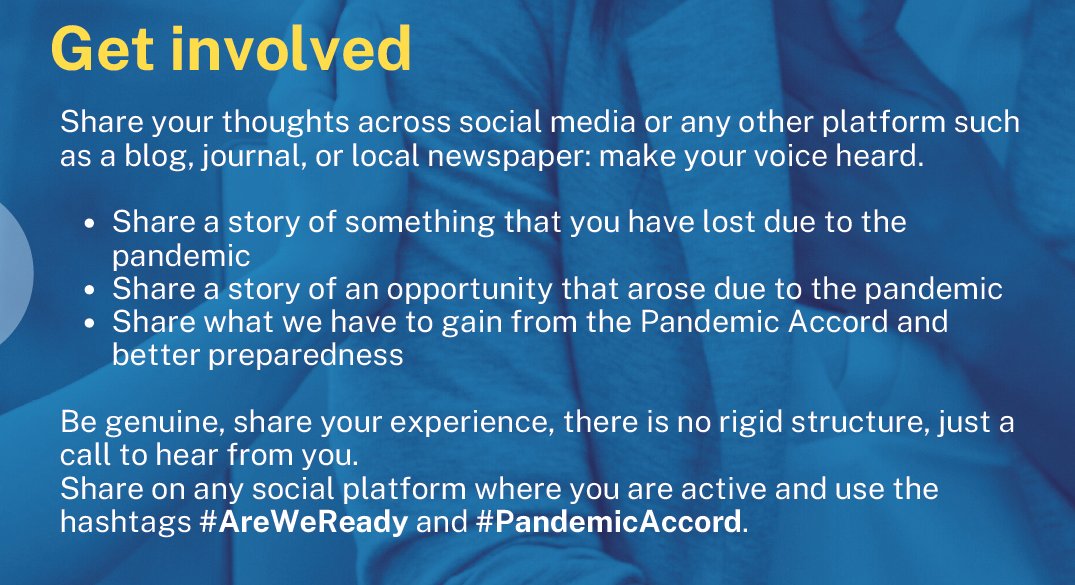 Get involved

Share your thoughts across social media or any other platform such as a blog, journal, or local newspaper: make your voice heard.

- Share a story of something that you have lost due to the pandemic
- Share a story of an opportunity that arose due to the pandemic
- Share what we have to gain from the Pandemic Accord and better preparedness

Be genuine, share your experience, there is no rigid structure, just a call to hear from you.
Share on any social platform where you are active and use the hashtags #AreWeReady and #PandemicAccord.